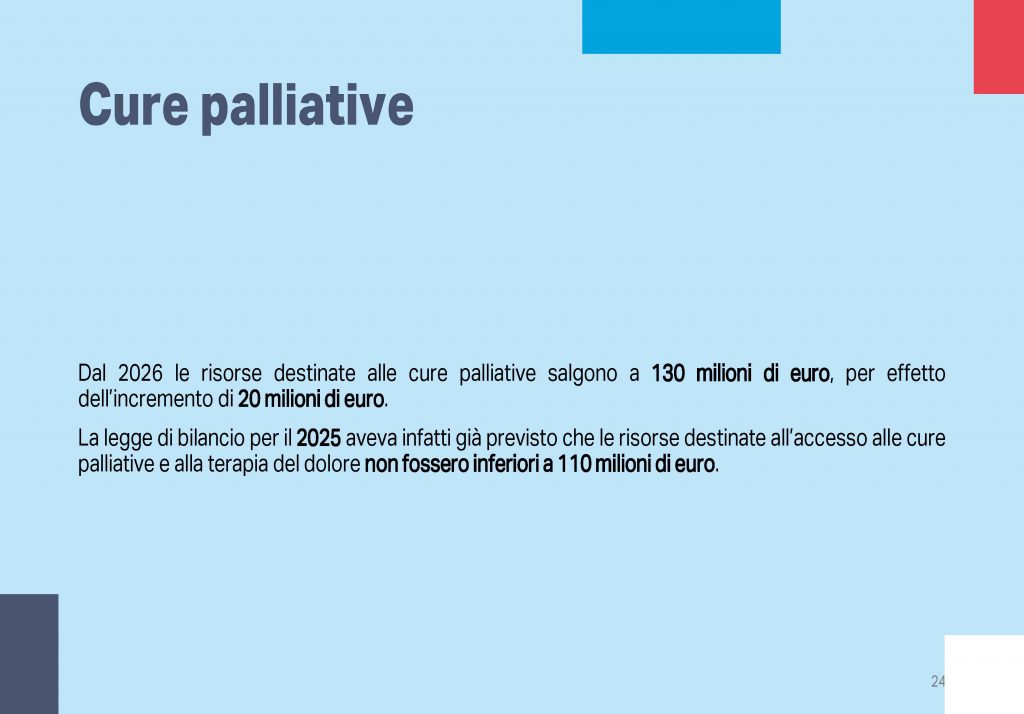 Cure palliative

Dal 2026 le risorse destinate alle cure palliative salgono a 130 milioni di euro, per effetto dell'incremento di 20 milioni di euro.

La legge di bilancio per il 2025 aveva infatti già previsto che le risorse destinate all'accesso alle cure palliative e alla terapia del dolore non fossero inferiori a 110 milioni di euro.

24